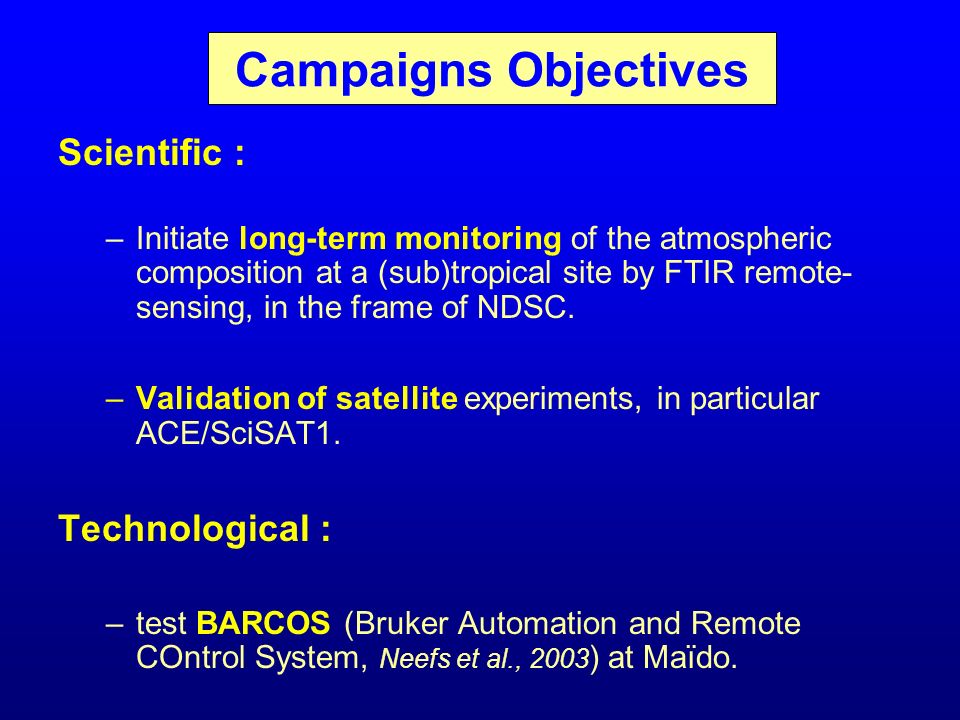 Campaigns Objectives

Scientific :

– Initiate long-term monitoring of the atmospheric composition at a (sub)tropical site by FTIR remote-sensing, in the frame of NDSC.

– Validation of satellite experiments, in particular ACE/SciSAT1.

Technological :

– test BARCOS (Bruker Automation and Remote COntrol System, Neefs et al., 2003) at Maïdo.